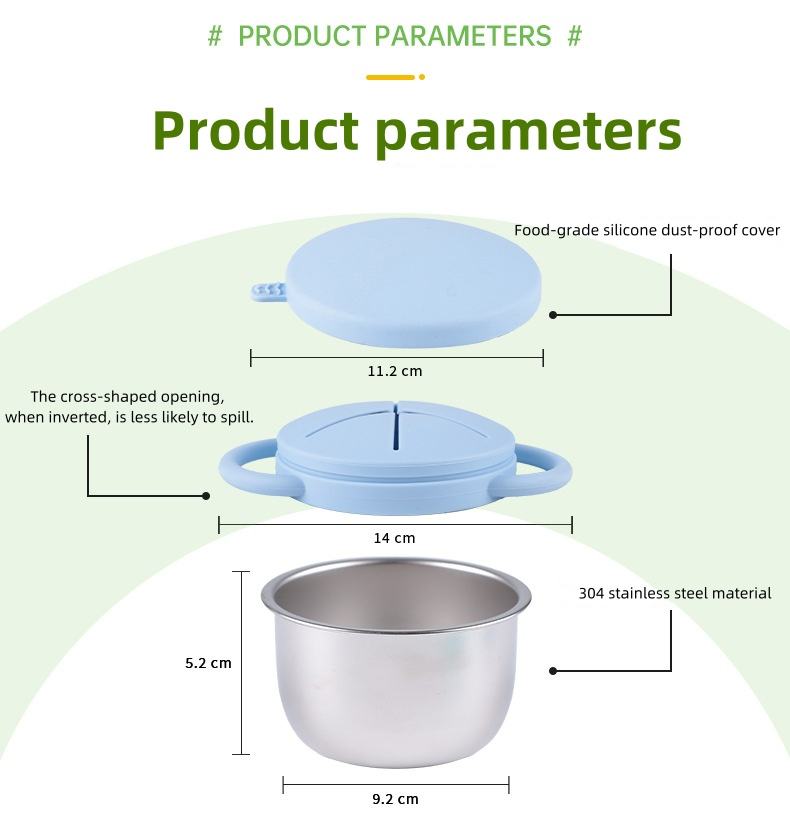 # PRODUCT PARAMETERS #

Product parameters

Food-grade silicone dust-proof cover

11.2 cm

The cross-shaped opening, when inverted, is less likely to spill.

14 cm

304 stainless steel material

5.2 cm

9.2 cm